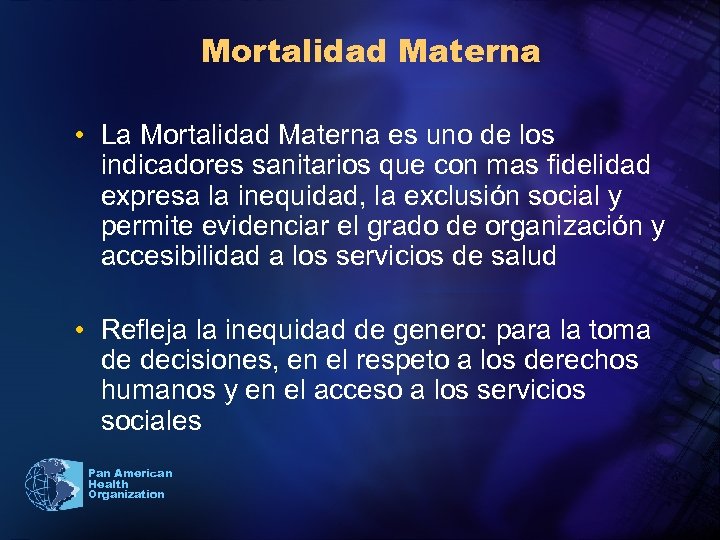 Mortalidad Materna

• La Mortalidad Materna es uno de los indicadores sanitarios que con mas fidelidad expresa la inequidad, la exclusión social y permite evidenciar el grado de organización y accesibilidad a los servicios de salud

• Refleja la inequidad de genero: para la toma de decisiones, en el respeto a los derechos humanos y en el acceso a los servicios sociales

Pan American
Health
Organization